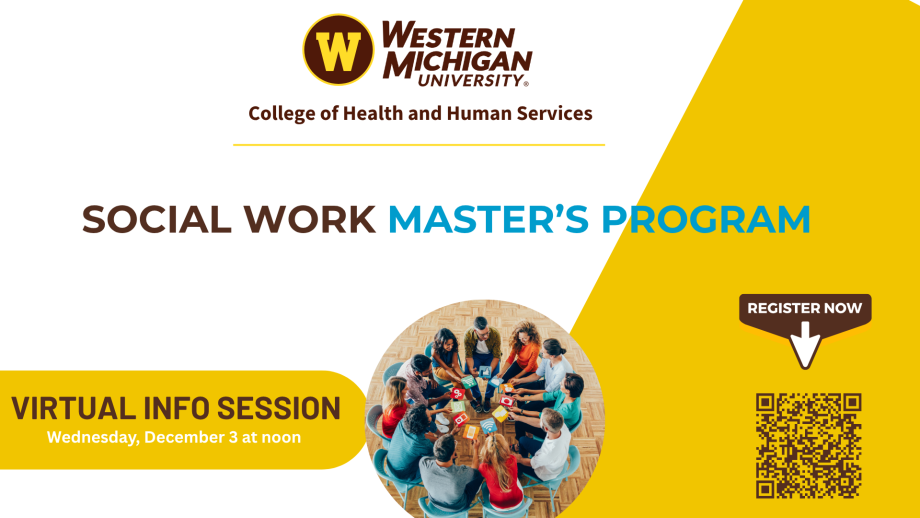 W WESTERN MICHIGAN UNIVERSITY®

College of Health and Human Services

SOCIAL WORK MASTER'S PROGRAM

REGISTER NOW

VIRTUAL INFO SESSION
Wednesday, December 3 at noon